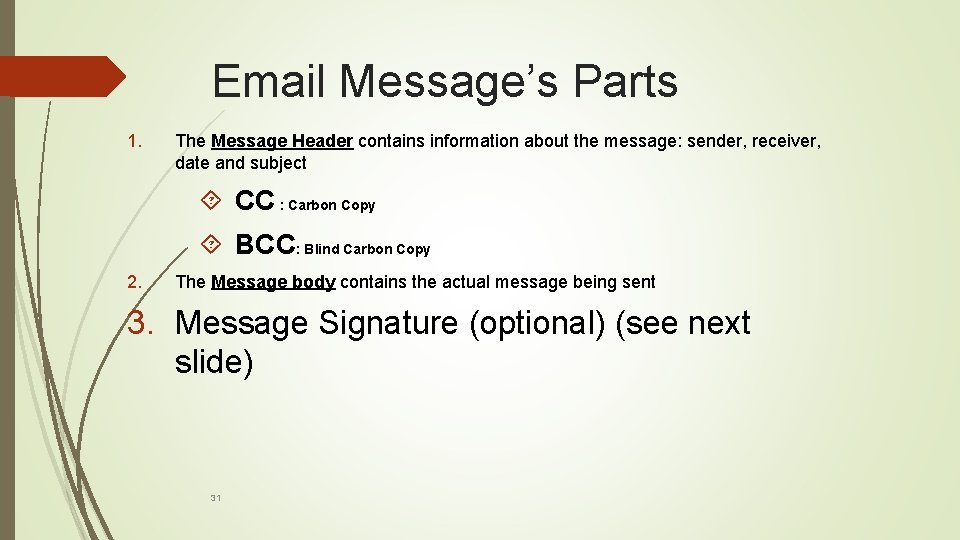 Email Message's Parts

1. The Message Header contains information about the message: sender, receiver, date and subject

CC : Carbon Copy

BCC: Blind Carbon Copy

2. The Message body contains the actual message being sent

3. Message Signature (optional) (see next slide)

31